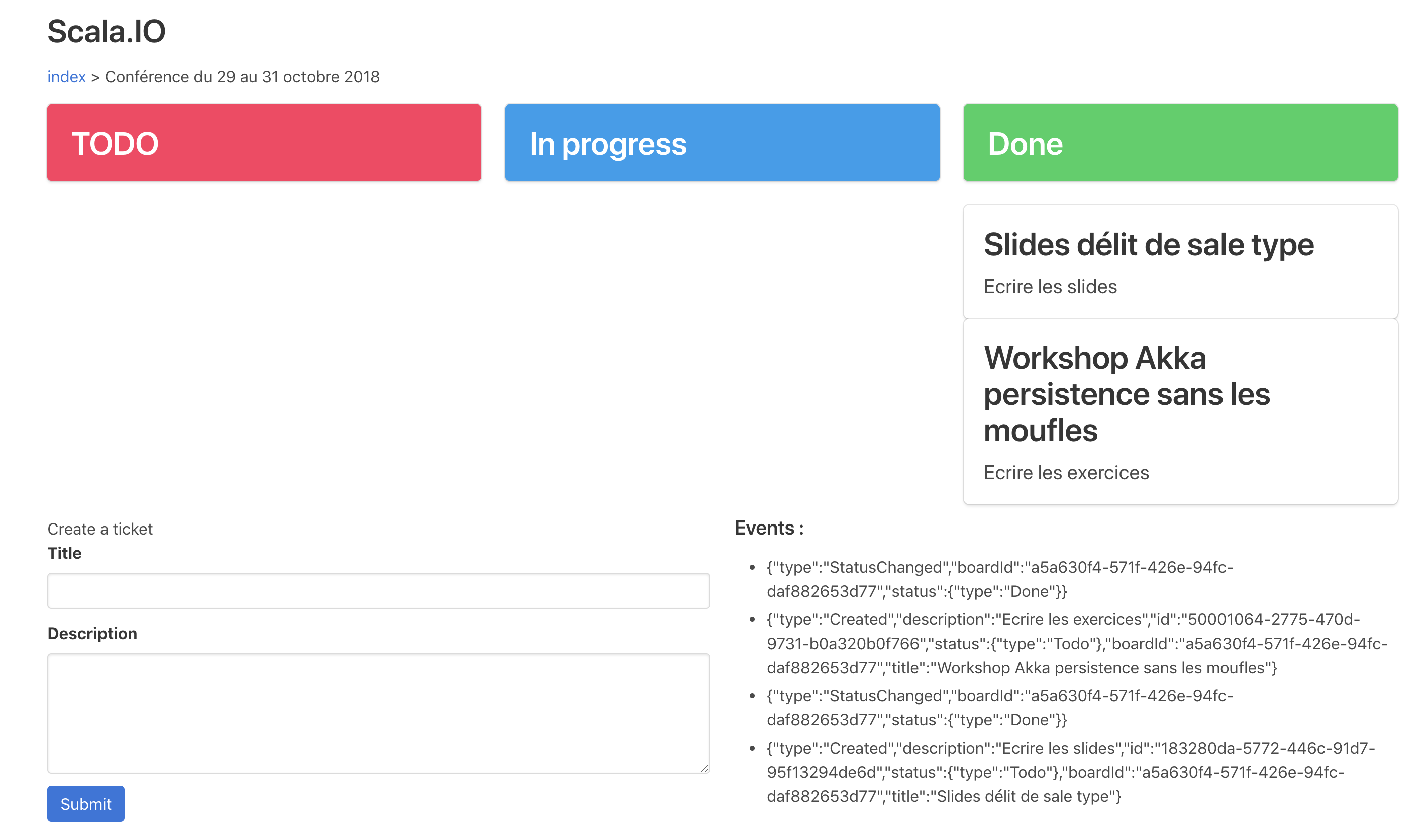 Scala.IO

index > Conférence du 29 au 31 octobre 2018

TODO

In progress

Done

Slides délit de sale type

Ecrire les slides

Workshop Akka persistence sans les moufles

Ecrire les exercices

Create a ticket

Title

Description

Submit

Events :

- {"type":"StatusChanged","boardId":"a5a630f4-571f-426e-94fc-daf882653d77","status":{"type":"Done"}}
- {"type":"Created","description":"Ecrire les exercices","id":"50001064-2775-470d-9731-b0a320b0f766","status":{"type":"Todo"},"boardId":"a5a630f4-571f-426e-94fc-daf882653d77","title":"Workshop Akka persistence sans les moufles"}
- {"type":"StatusChanged","boardId":"a5a630f4-571f-426e-94fc-daf882653d77","status":{"type":"Done"}}
- {"type":"Created","description":"Ecrire les slides","id":"183280da-5772-446c-91d7-95f13294de6d","status":{"type":"Todo"},"boardId":"a5a630f4-571f-426e-94fc-daf882653d77","title":"Slides délit de sale type"}